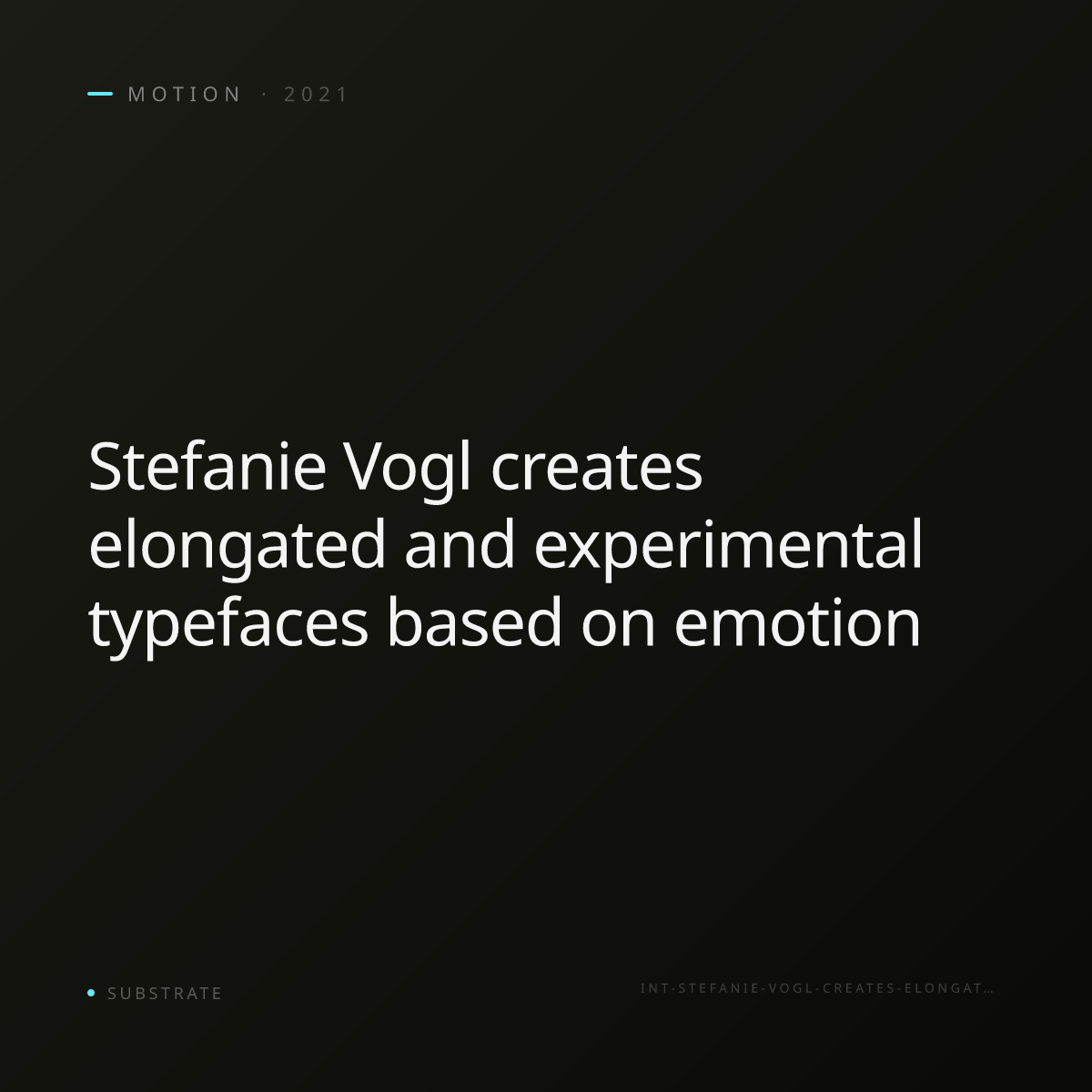 MOTION · 2021

Stefanie Vogl creates elongated and experimental typefaces based on emotion

SUBSTRATE

INT-STEFANIE-VOGL-CREATES-ELONGAT…